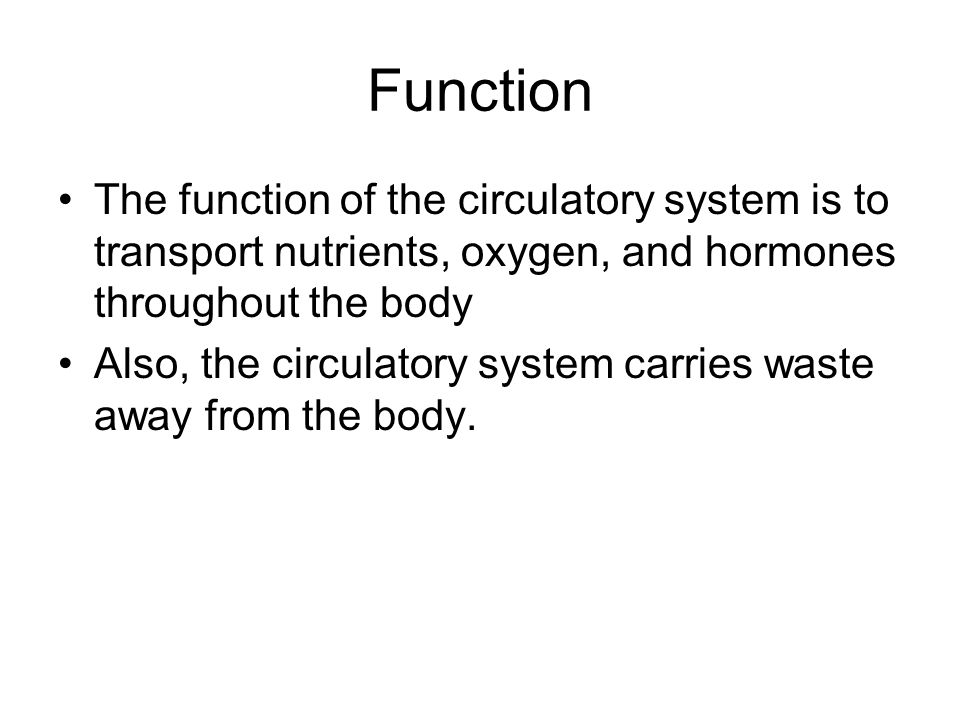 Function

• The function of the circulatory system is to transport nutrients, oxygen, and hormones throughout the body
• Also, the circulatory system carries waste away from the body.